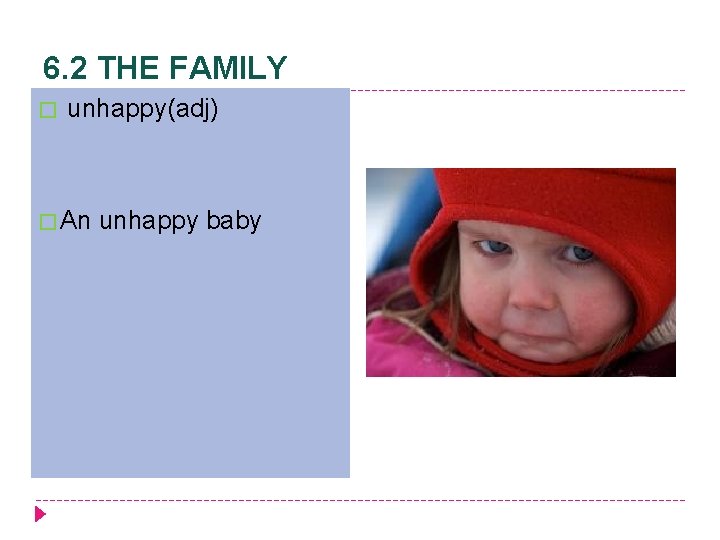 6.2 THE FAMILY

unhappy(adj)

An unhappy baby